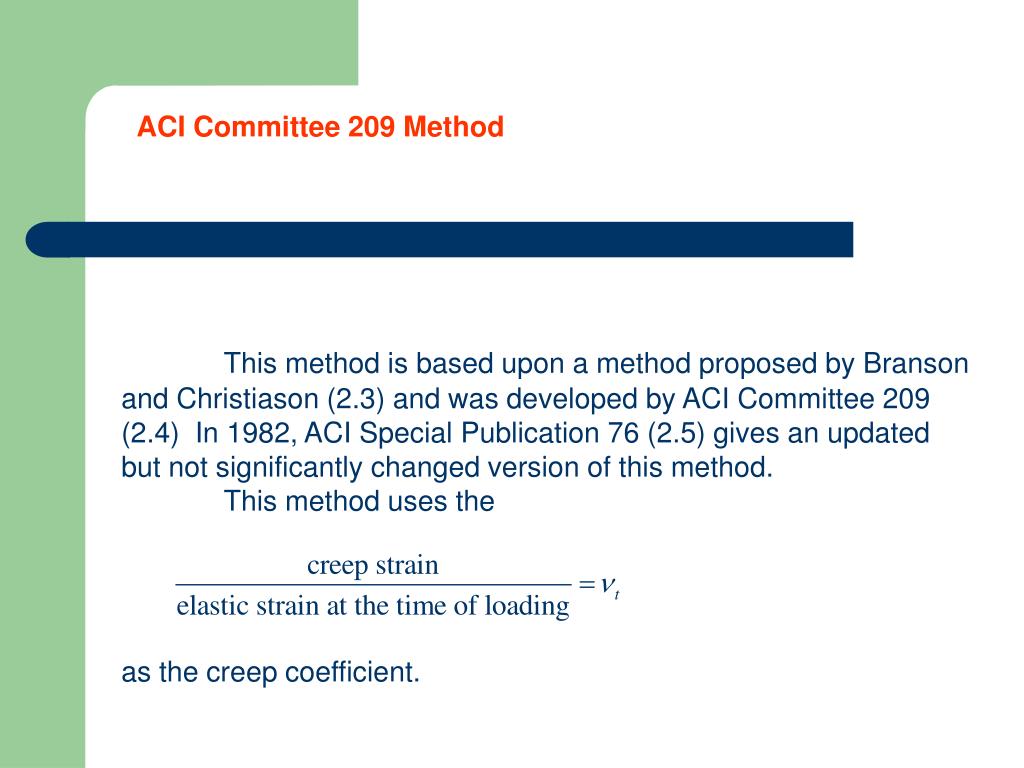 ACI Committee 209 Method

This method is based upon a method proposed by Branson and Christiason (2.3) and was developed by ACI Committee 209 (2.4) In 1982, ACI Special Publication 76 (2.5) gives an updated but not significantly changed version of this method.

This method uses the

$\frac{\text{creep strain}}{\text{elastic strain at the time of loading}} = \nu_t$

as the creep coefficient.